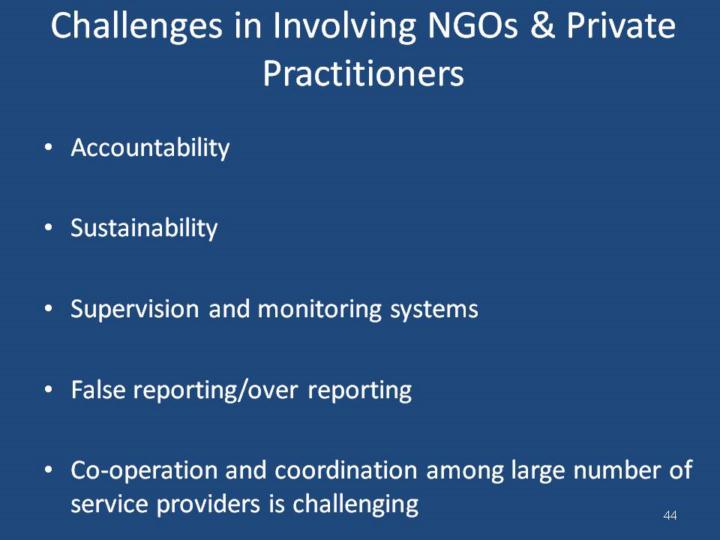 Challenges in Involving NGOs & Private Practitioners

• Accountability

• Sustainability

• Supervision and monitoring systems

• False reporting/over reporting

• Co-operation and coordination among large number of service providers is challenging

44